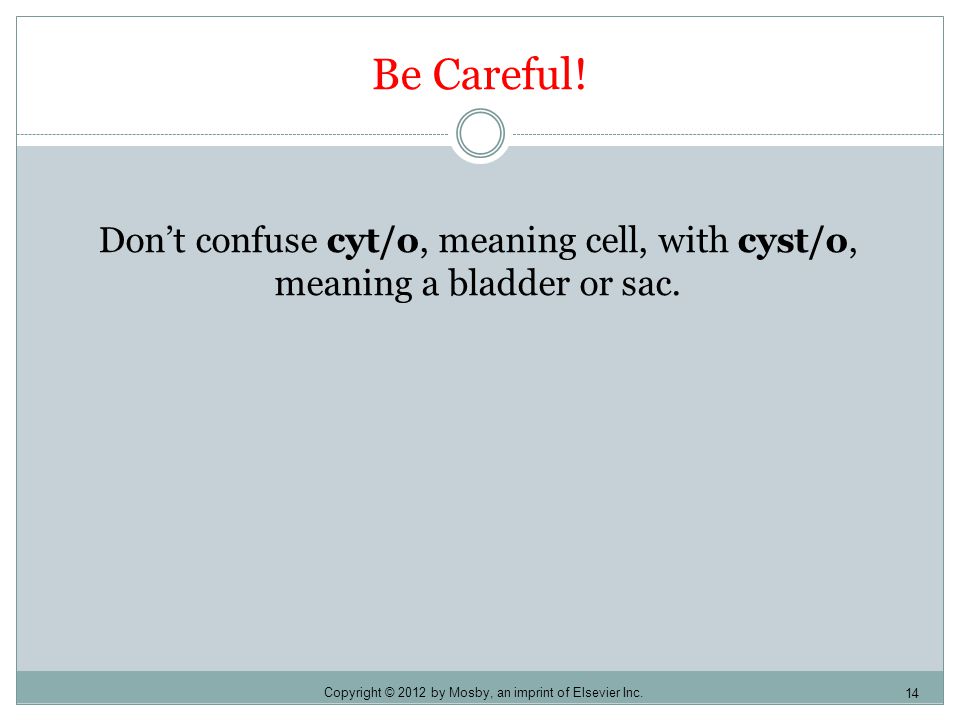 Be Careful!

Don’t confuse cyt/o, meaning cell, with cyst/o, meaning a bladder or sac.

Copyright © 2012 by Mosby, an imprint of Elsevier Inc.

14